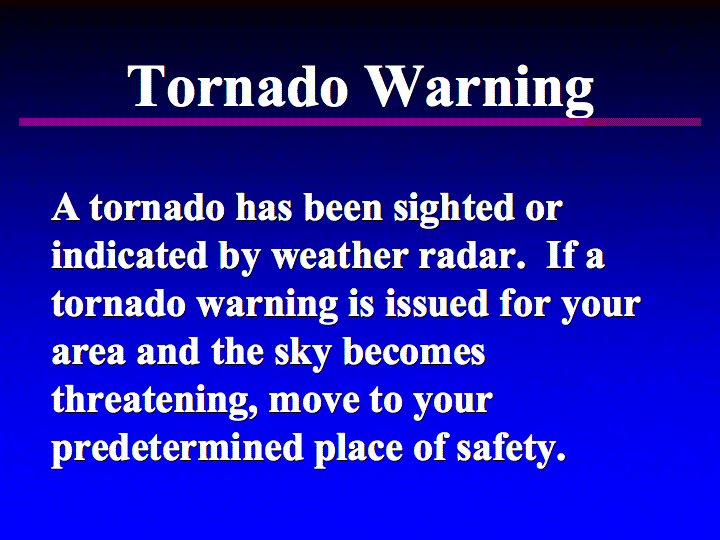 Tornado Warning

A tornado has been sighted or indicated by weather radar.  If a tornado warning is issued for your area and the sky becomes threatening, move to your predetermined place of safety.